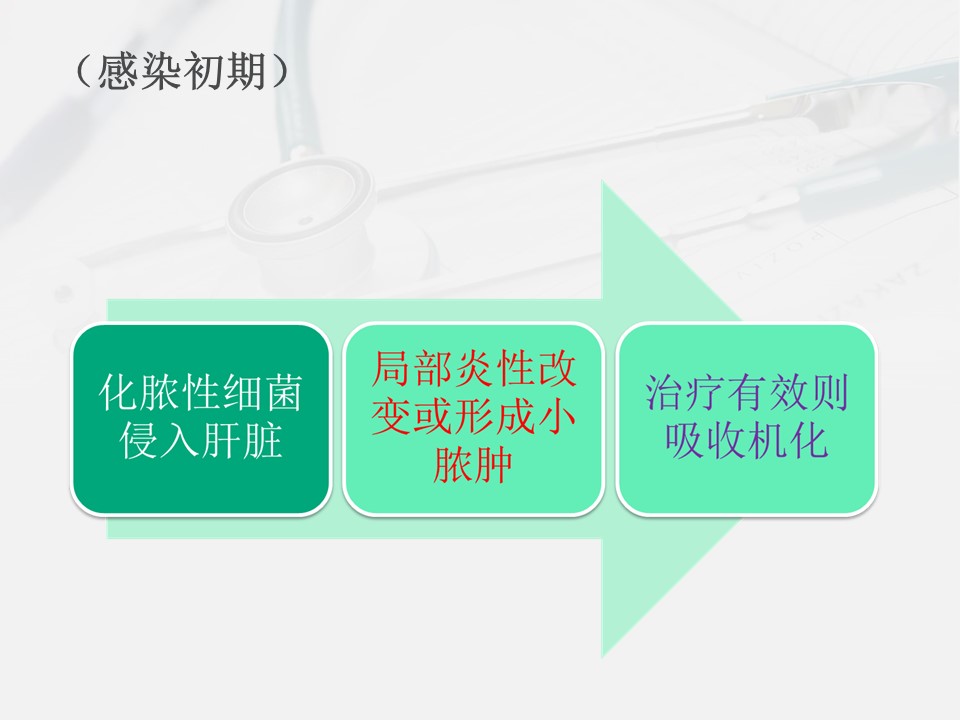 （感染初期）

化脓性细菌侵入肝脏

局部炎性改变或形成小脓肿

治疗有效则吸收机化